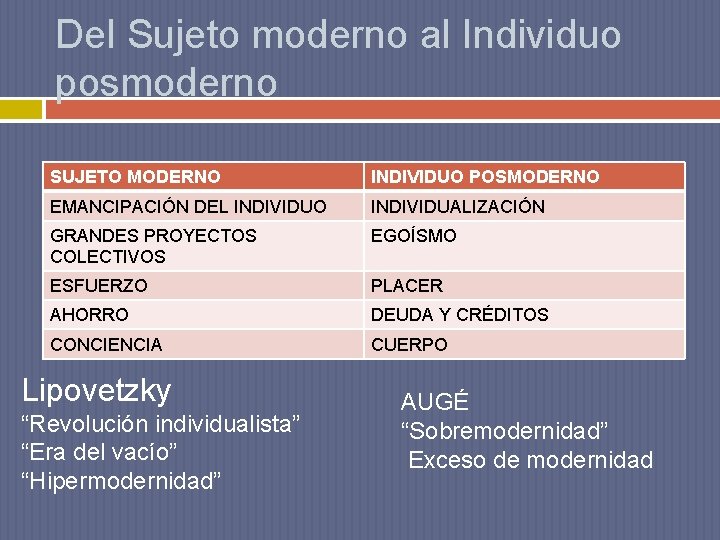 Del Sujeto moderno al Individuo posmoderno

| SUJETO MODERNO | INDIVIDUO POSMODERNO |
|---|---|
| EMANCIPACIÓN DEL INDIVIDUO | INDIVIDUALIZACIÓN |
| GRANDES PROYECTOS COLECTIVOS | EGOÍSMO |
| ESFUERZO | PLACER |
| AHORRO | DEUDA Y CRÉDITOS |
| CONCIENCIA | CUERPO |

Lipovetzky
“Revolución individualista”
“Era del vacío”
“Hipermodernidad”

AUGÉ
“Sobremodernidad”
Exceso de modernidad